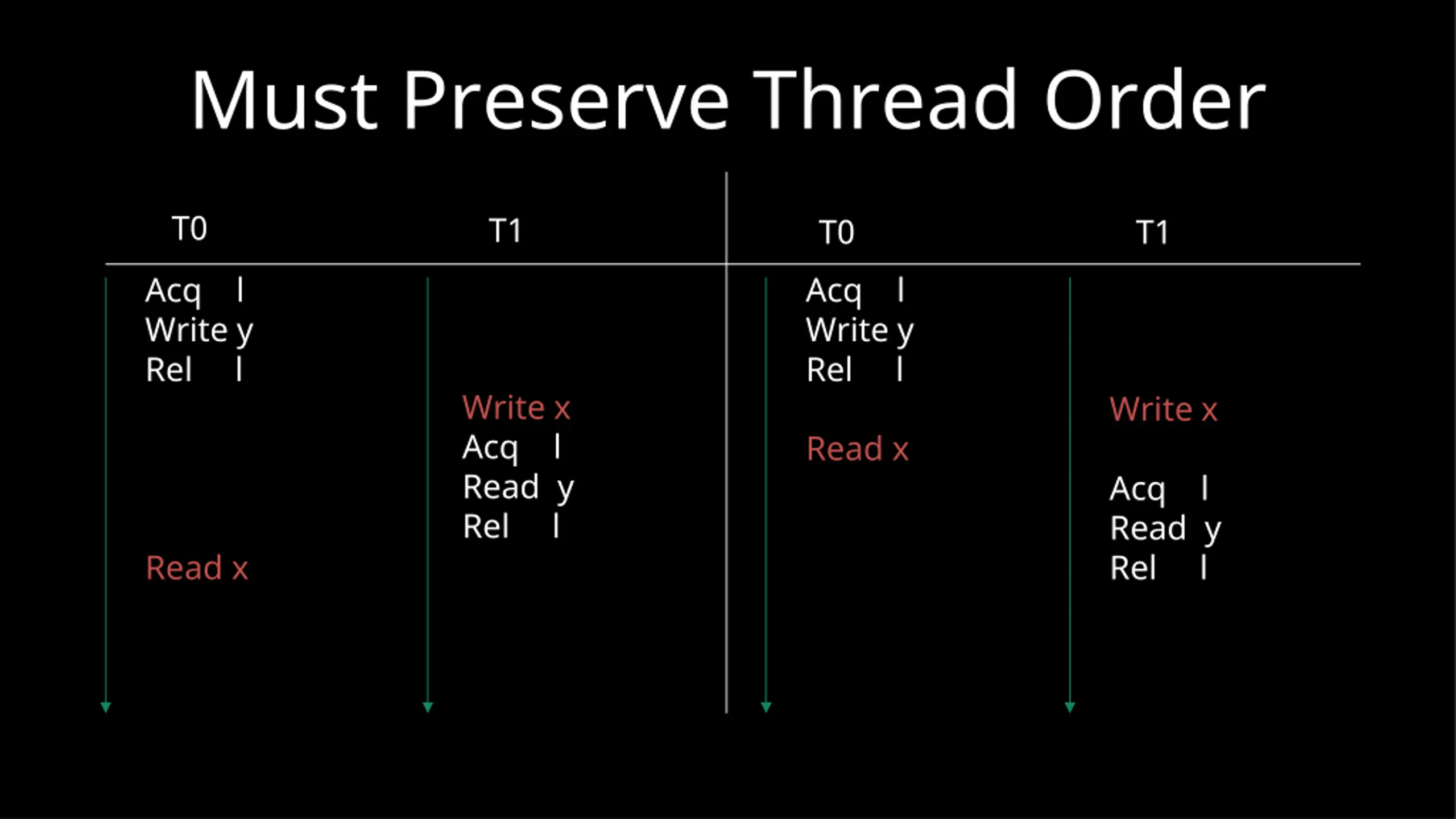 Must Preserve Thread Order

T0

Acq l
Write y
Rel l

Read x

T1

Write x
Acq l
Read y
Rel l

T0

Acq l
Write y
Rel l

Read x

T1

Write x

Acq l
Read y
Rel l